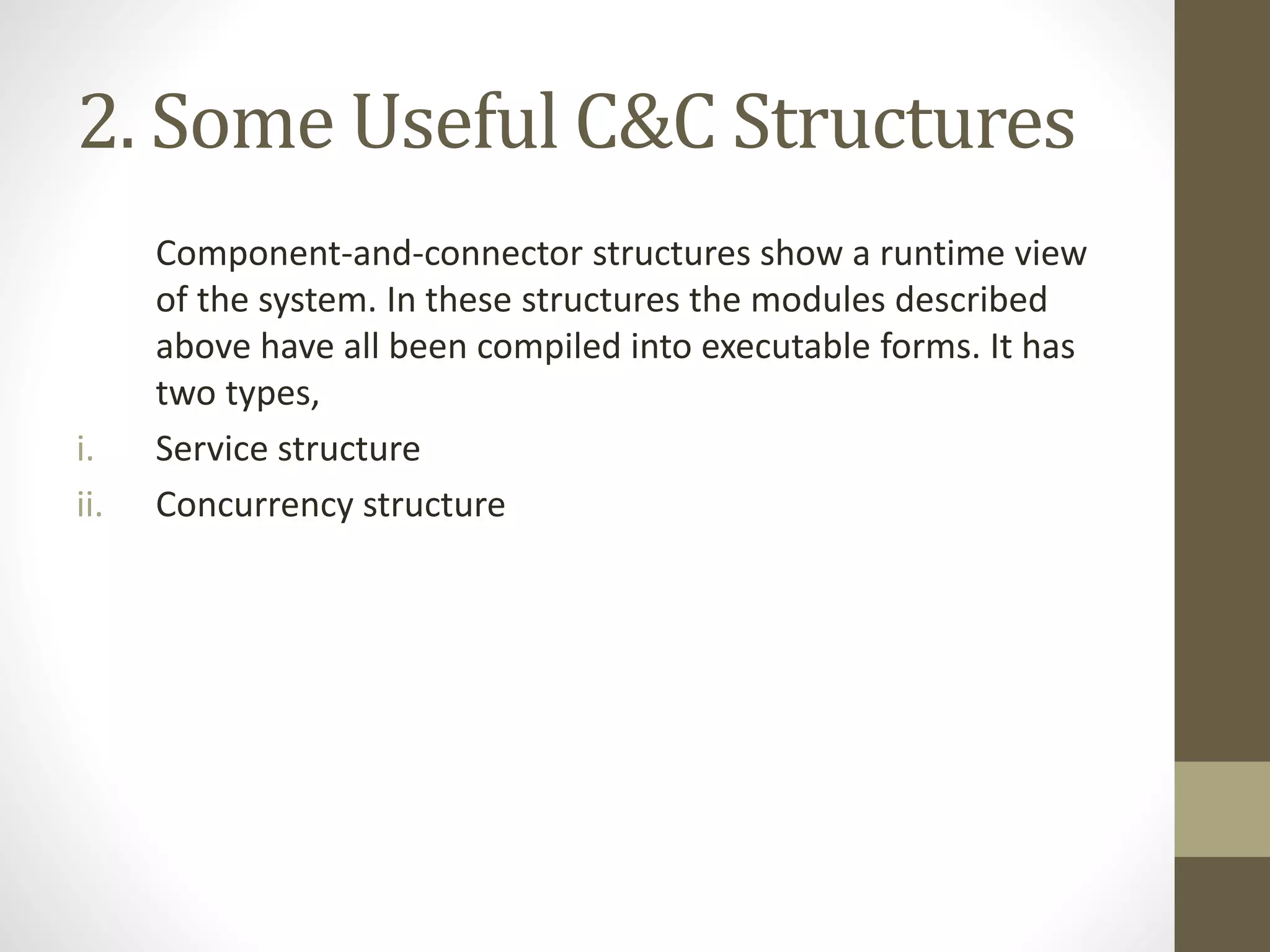 2. Some Useful C&C Structures

Component-and-connector structures show a runtime view of the system. In these structures the modules described above have all been compiled into executable forms. It has two types,

i. Service structure

ii. Concurrency structure